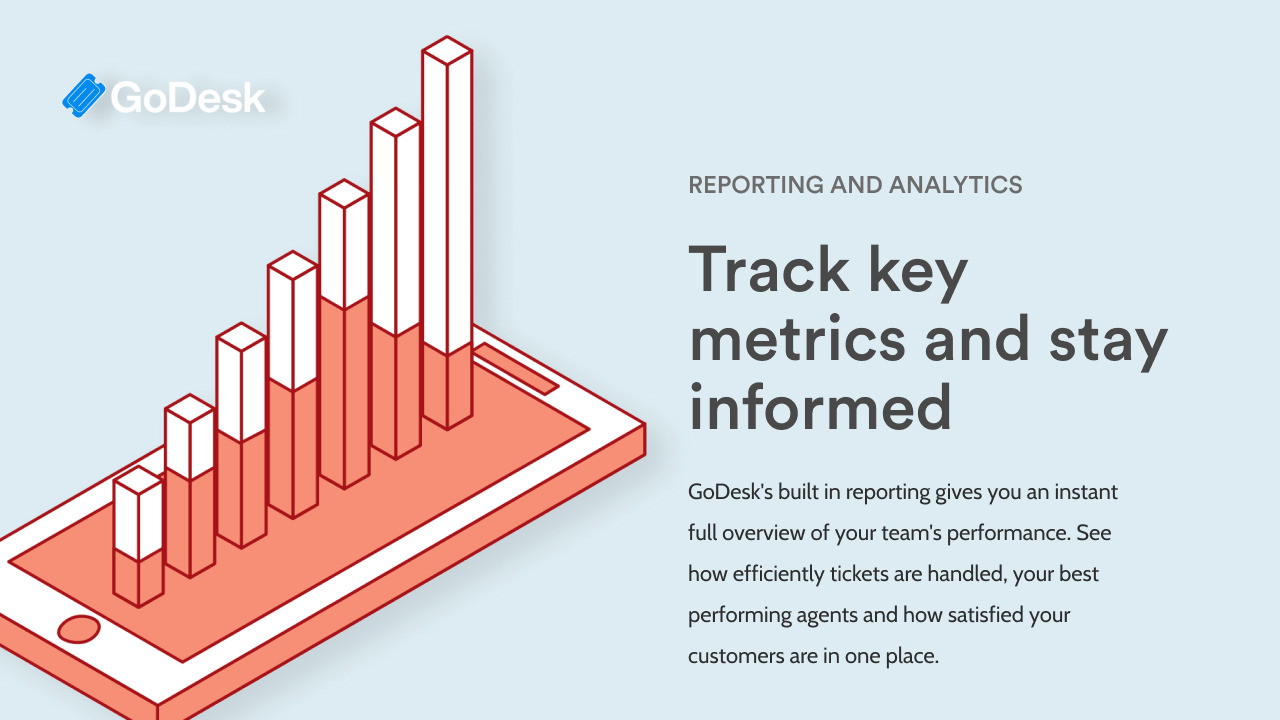 GoDesk

REPORTING AND ANALYTICS

Track key metrics and stay informed

GoDesk's built in reporting gives you an instant full overview of your team's performance. See how efficiently tickets are handled, your best performing agents and how satisfied your customers are in one place.